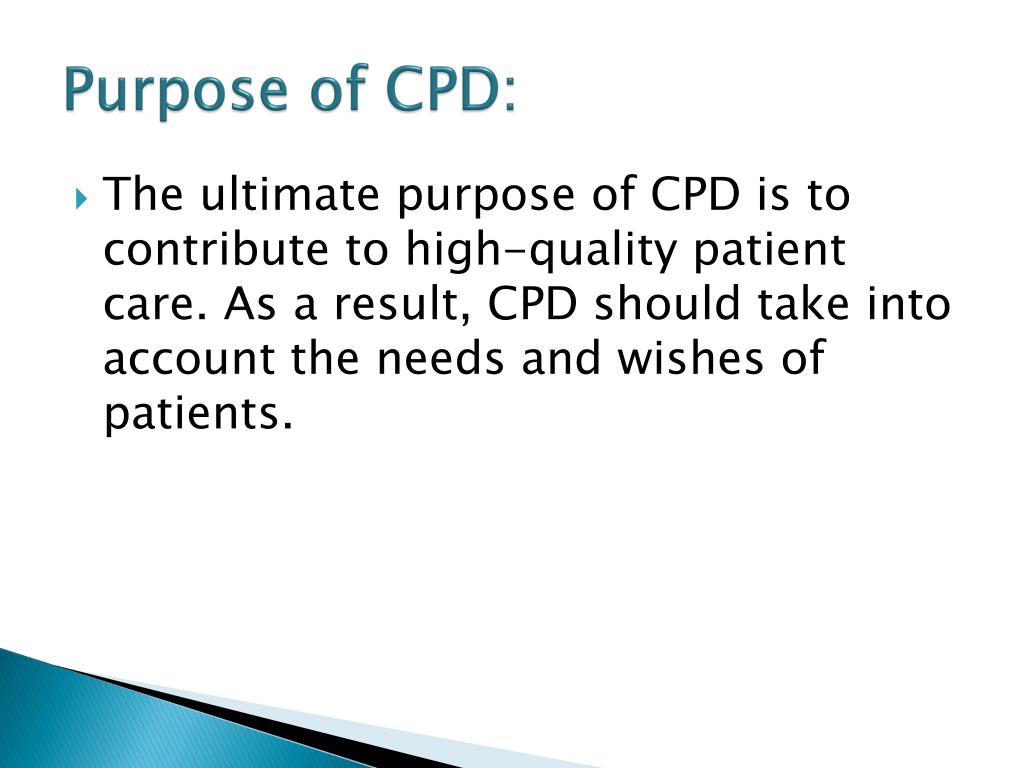 Purpose of CPD:

The ultimate purpose of CPD is to contribute to high-quality patient care. As a result, CPD should take into account the needs and wishes of patients.